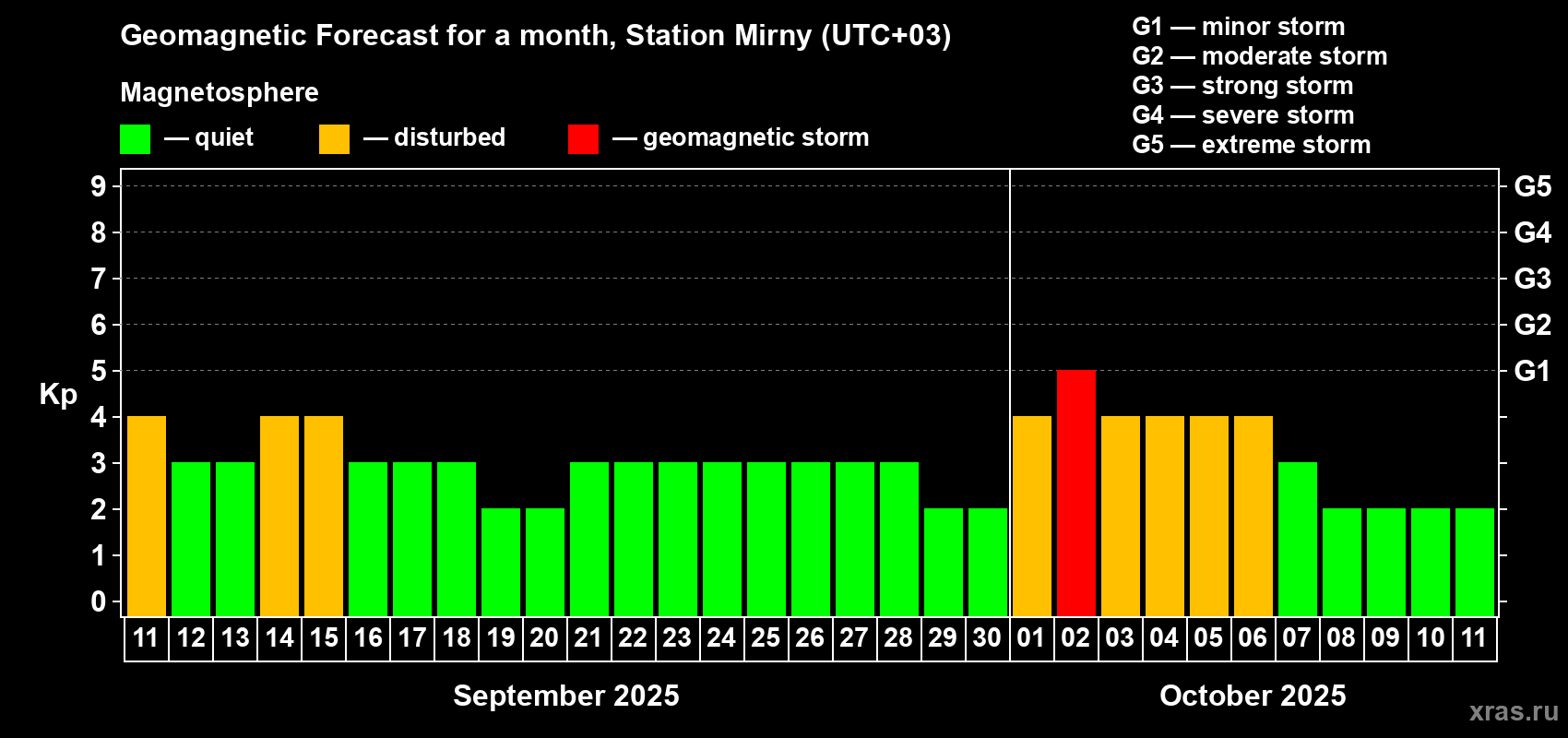 Geomagnetic Forecast for a month, Station Mirny (UTC+03)

Magnetosphere

— quiet — disturbed — geomagnetic storm

G1 — minor storm
G2 — moderate storm
G3 — strong storm
G4 — severe storm
G5 — extreme storm

Kp

9
8
7
6
5
4
3
2
1
0

G5
G4
G3
G2
G1

11 12 13 14 15 16 17 18 19 20 21 22 23 24 25 26 27 28 29 30 01 02 03 04 05 06 07 08 09 10 11

September 2025

October 2025

xras.ru